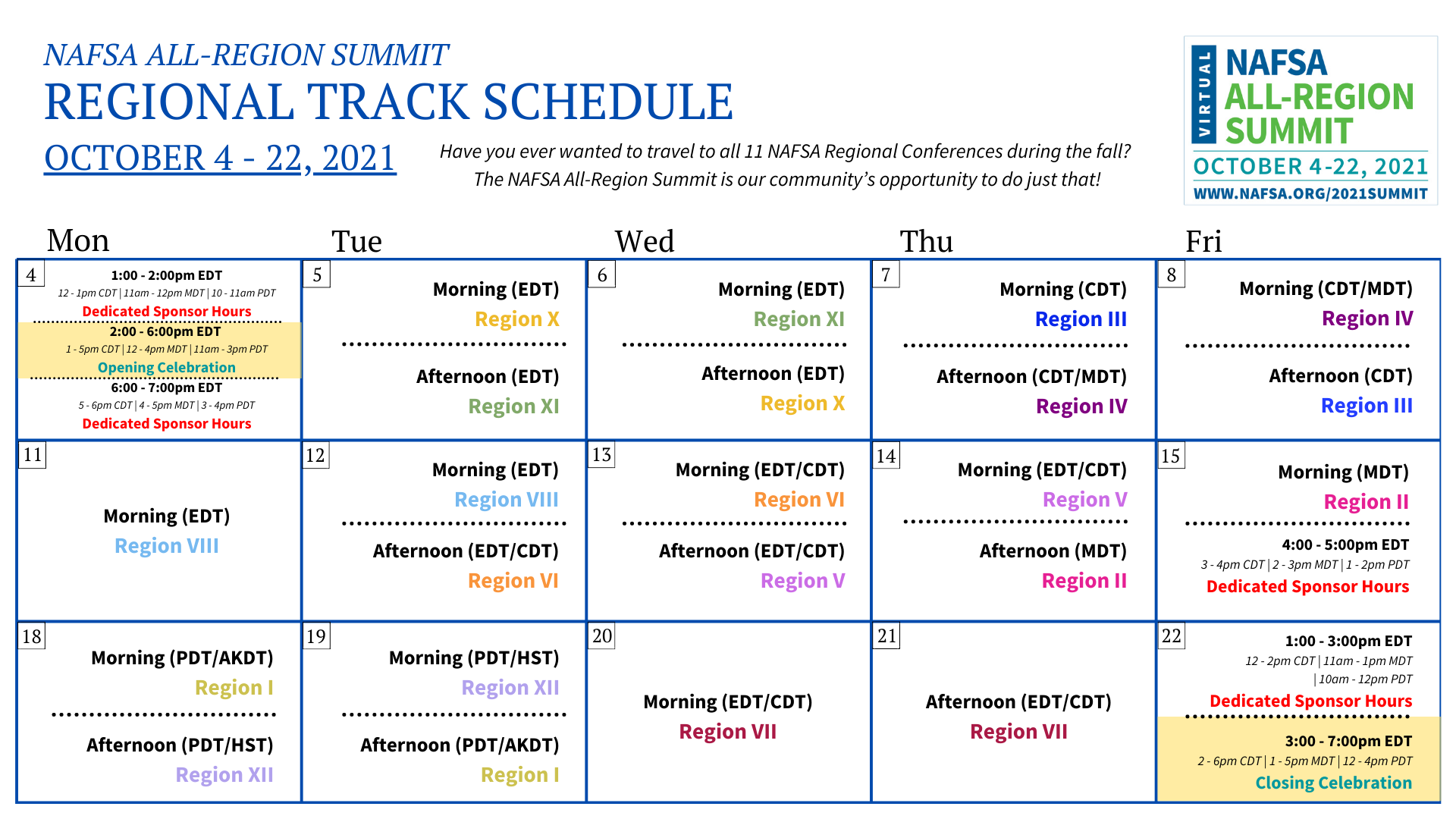 NAFSA ALL-REGION SUMMIT
REGIONAL TRACK SCHEDULE
OCTOBER 4 - 22, 2021

Have you ever wanted to travel to all 11 NAFSA Regional Conferences during the fall? The NAFSA All-Region Summit is our community's opportunity to do just that!

VIRTUAL NAFSA ALL-REGION SUMMIT
OCTOBER 4-22, 2021
WWW.NAFSA.ORG/2021SUMMIT

| Mon | Tue | Wed | Thu | Fri |
|---|---|---|---|---|
| 4 1:00 - 2:00pm EDT 12 - 1pm CDT \| 11am - 12pm MDT \| 10 - 11am PDT Dedicated Sponsor Hours 2:00 - 6:00pm EDT 1 - 5pm CDT \| 12 - 4pm MDT \| 11am - 3pm PDT Opening Celebration 6:00 - 7:00pm EDT 5 - 6pm CDT \| 4 - 5pm MDT \| 3 - 4pm PDT Dedicated Sponsor Hours | 5 Morning (EDT) Region X Afternoon (EDT) Region XI | 6 Morning (EDT) Region XI Afternoon (EDT) Region X | 7 Morning (CDT) Region III Afternoon (CDT/MDT) Region IV | 8 Morning (CDT/MDT) Region IV Afternoon (CDT) Region III |
| 11 Morning (EDT) Region VIII | 12 Morning (EDT) Region VIII Afternoon (EDT/CDT) Region VI | 13 Morning (EDT/CDT) Region VI Afternoon (EDT/CDT) Region V | 14 Morning (EDT/CDT) Region V Afternoon (MDT) Region II | 15 Morning (MDT) Region II 4:00 - 5:00pm EDT 3 - 4pm CDT \| 2 - 3pm MDT \| 1 - 2pm PDT Dedicated Sponsor Hours |
| 18 Morning (PDT/AKDT) Region I Afternoon (PDT/HST) Region XII | 19 Morning (PDT/HST) Region XII Afternoon (PDT/AKDT) Region I | 20 Morning (EDT/CDT) Region VII | 21 Afternoon (EDT/CDT) Region VII | 22 1:00 - 3:00pm EDT 12 - 2pm CDT \| 11am - 1pm MDT \| 10am - 12pm PDT Dedicated Sponsor Hours 3:00 - 7:00pm EDT 2 - 6pm CDT \| 1 - 5pm MDT \| 12 - 4pm PDT Closing Celebration |